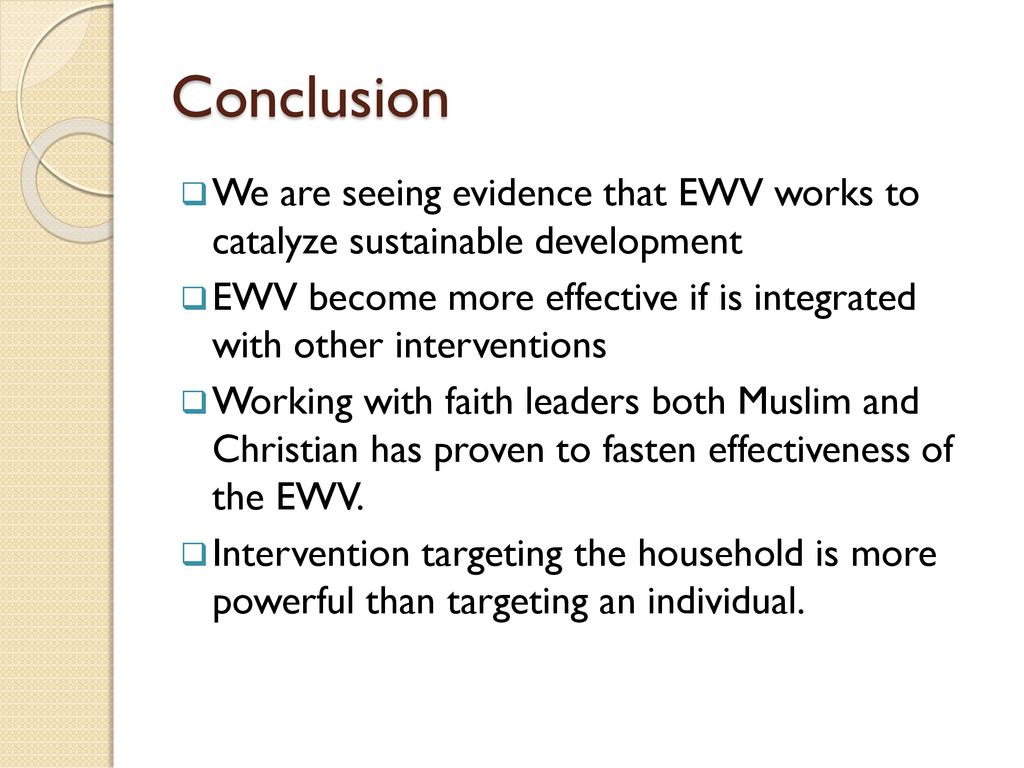 Conclusion

❑ We are seeing evidence that EWV works to catalyze sustainable development

❑ EWV become more effective if is integrated with other interventions

❑ Working with faith leaders both Muslim and Christian has proven to fasten effectiveness of the EWV.

❑ Intervention targeting the household is more powerful than targeting an individual.